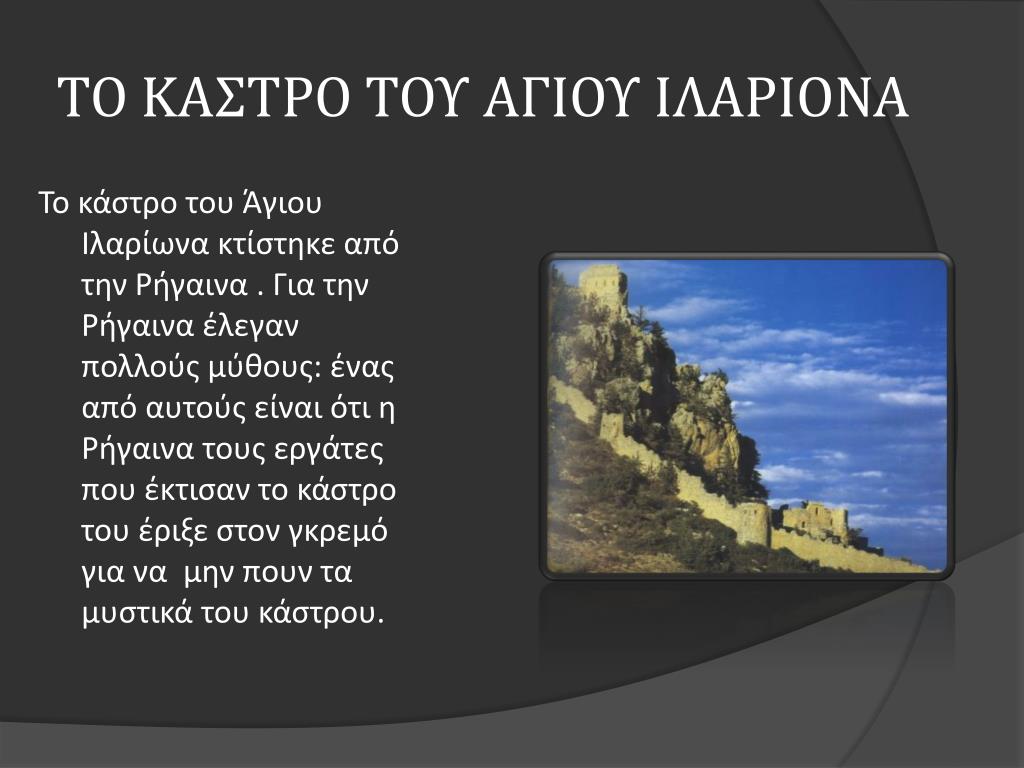 ΤΟ ΚΑΣΤΡΟ ΤΟΥ ΑΓΙΟΥ ΙΛΑΡΙΟΝΑ

Το κάστρο του Άγιου Ιλαρίωνα κτίστηκε από την Ρήγαινα . Για την Ρήγαινα έλεγαν πολλούς μύθους: ένας από αυτούς είναι ότι η Ρήγαινα τους εργάτες που έκτισαν το κάστρο του έριξε στον γκρεμό για να  μην πουν τα μυστικά του κάστρου.